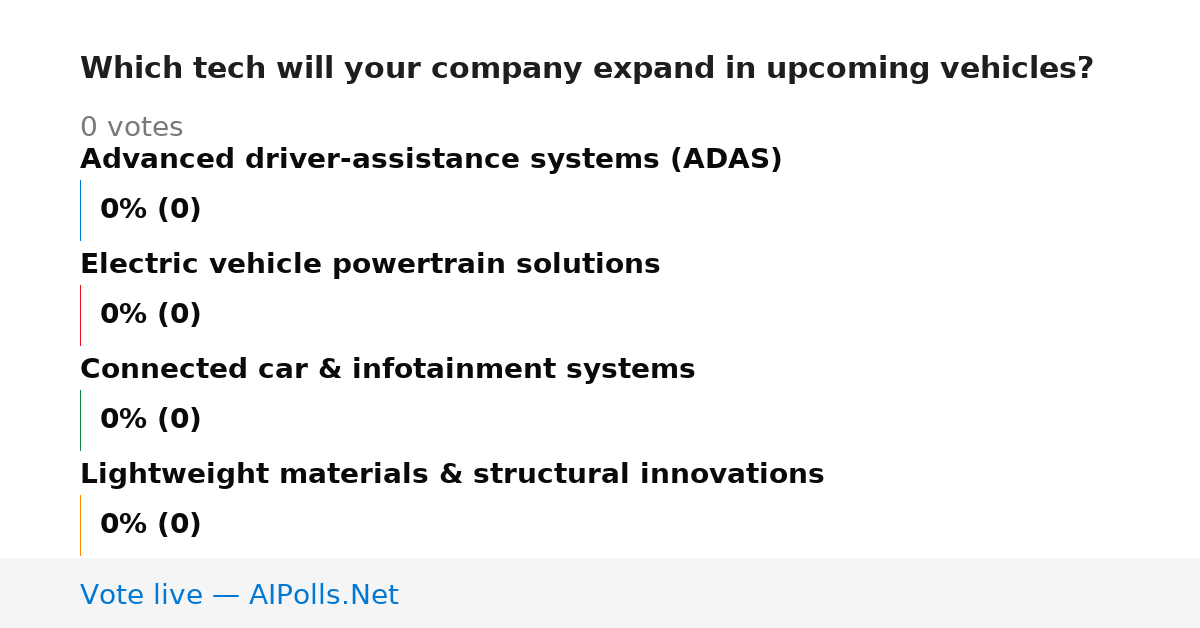 Which tech will your company expand in upcoming vehicles?

0 votes

Advanced driver-assistance systems (ADAS)

0% (0)

Electric vehicle powertrain solutions

0% (0)

Connected car & infotainment systems

0% (0)

Lightweight materials & structural innovations

0% (0)

Vote live — AIPolls.Net